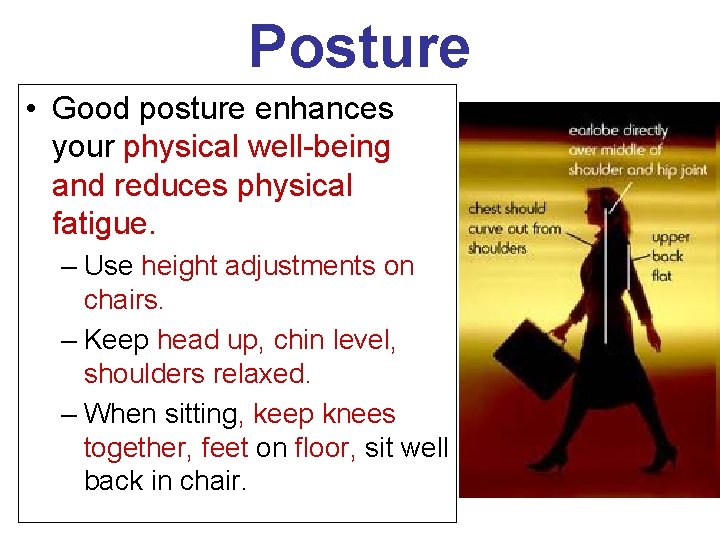 Posture

• Good posture enhances your physical well-being and reduces physical fatigue.
– Use height adjustments on chairs.
– Keep head up, chin level, shoulders relaxed.
– When sitting, keep knees together, feet on floor, sit well back in chair.

earlobe directly over middle of shoulder and hip joint

chest should curve out from shoulders

upper back flat